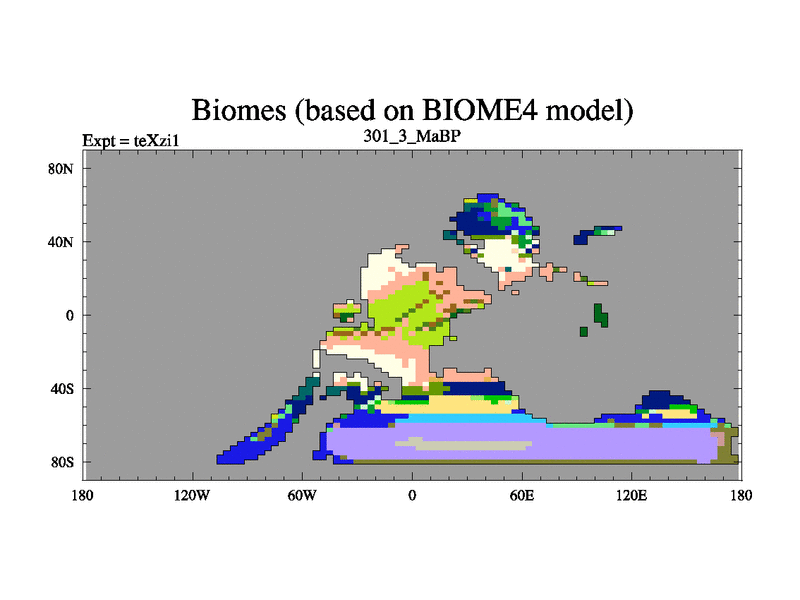 Biomes (based on BIOME4 model)

Expt = teXzi1

301_3_MaBP

80N
40N
0
40S
80S

180 120W 60W 0 60E 120E 180